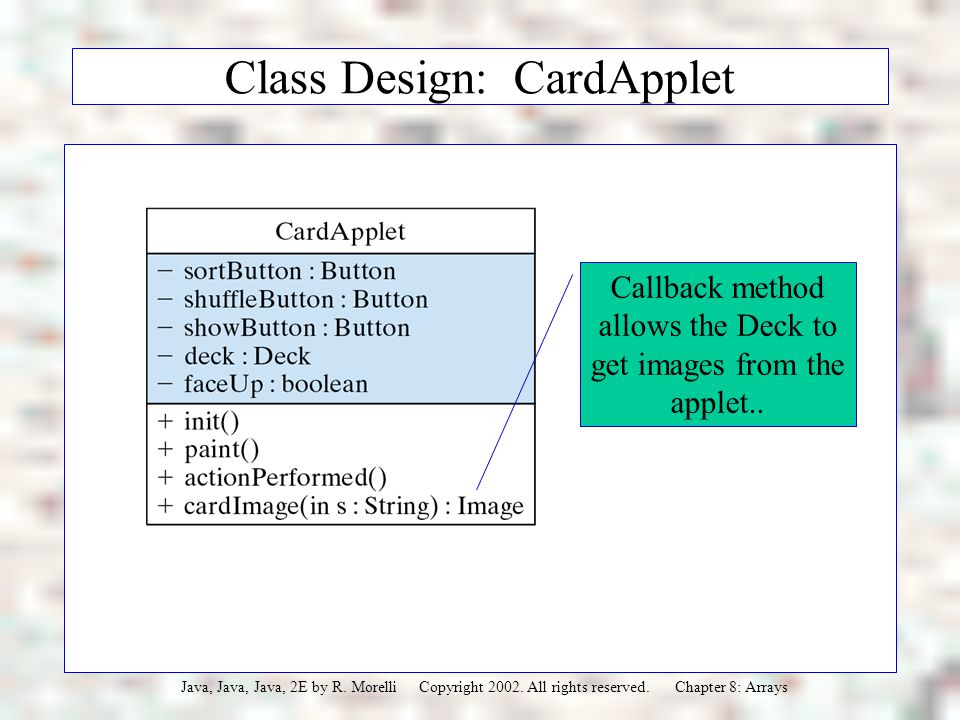 Class Design: CardApplet

CardApplet

− sortButton : Button
− shuffleButton : Button
− showButton : Button
− deck : Deck
− faceUp : boolean

+ init()
+ paint()
+ actionPerformed()
+ cardImage(in s : String) : Image

Callback method allows the Deck to get images from the applet..

Java, Java, Java, 2E by R. Morelli Copyright 2002. All rights reserved. Chapter 8: Arrays